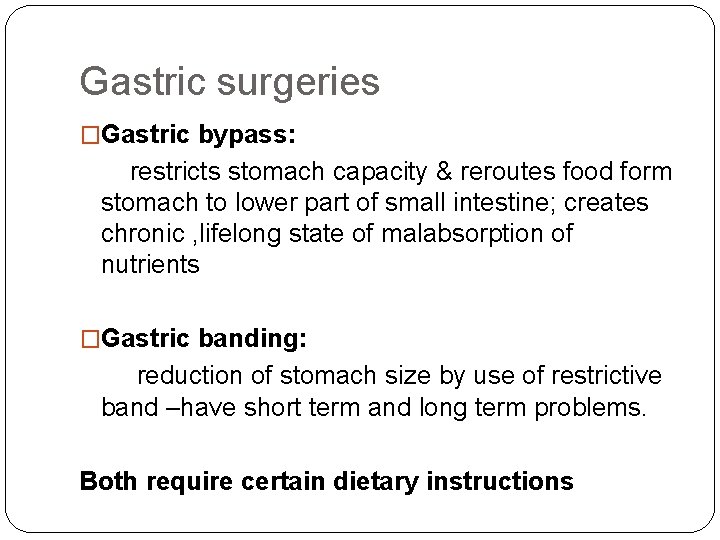 Gastric surgeries

□Gastric bypass:

restricts stomach capacity & reroutes food form stomach to lower part of small intestine; creates chronic ,lifelong state of malabsorption of nutrients

□Gastric banding:

reduction of stomach size by use of restrictive band –have short term and long term problems.

Both require certain dietary instructions